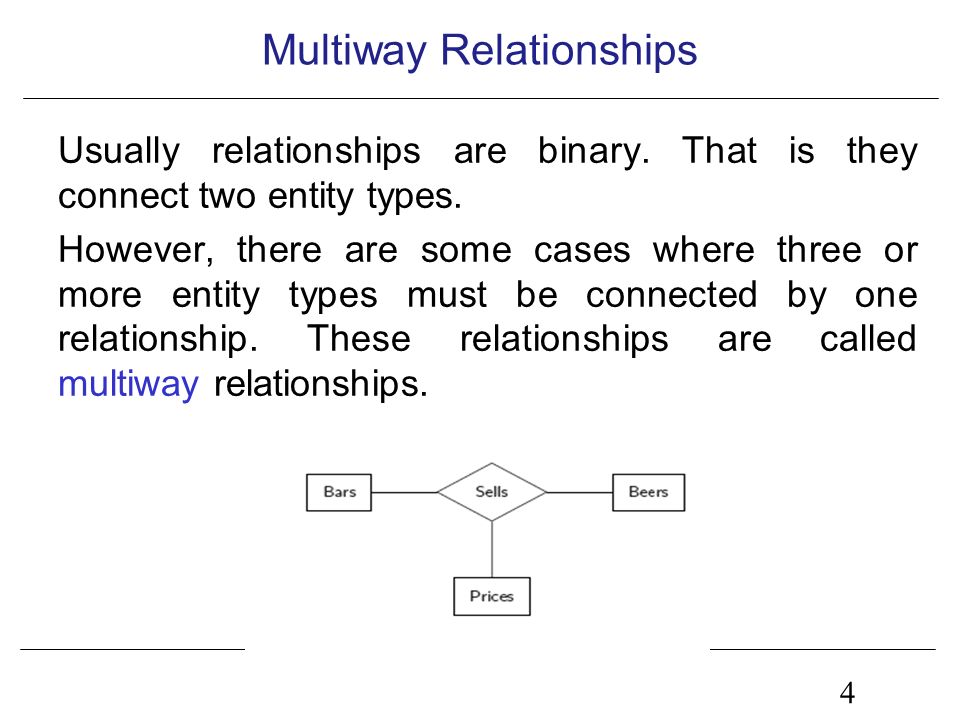 Multiway Relationships

Usually relationships are binary. That is they connect two entity types.

However, there are some cases where three or more entity types must be connected by one relationship. These relationships are called multiway relationships.

Bars

Sells

Beers

Prices

4